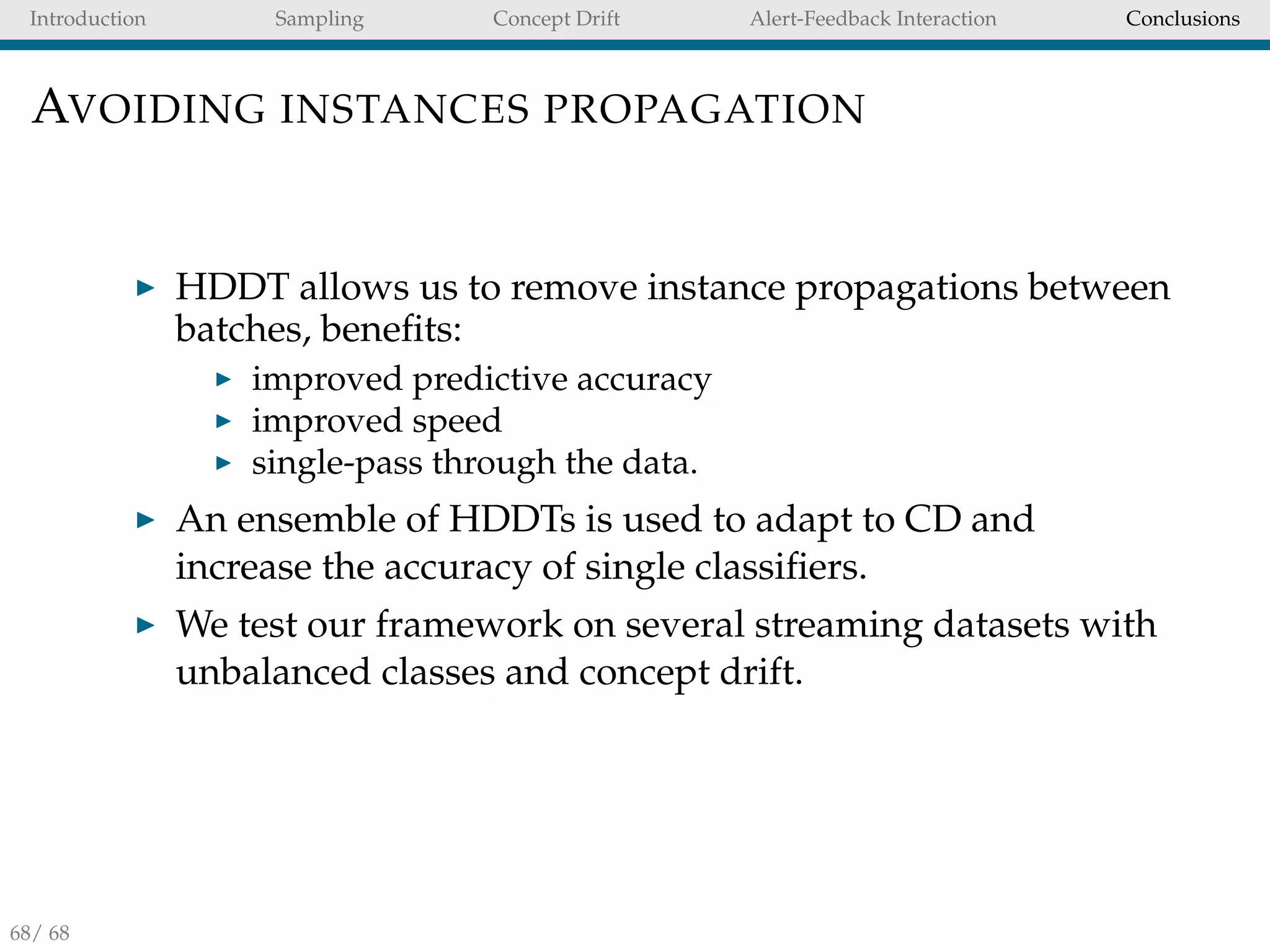 Introduction Sampling Concept Drift Alert-Feedback Interaction Conclusions

AVOIDING INSTANCES PROPAGATION

▶ HDDT allows us to remove instance propagations between batches, benefits:
 ▶ improved predictive accuracy
 ▶ improved speed
 ▶ single-pass through the data.
▶ An ensemble of HDDTs is used to adapt to CD and increase the accuracy of single classifiers.
▶ We test our framework on several streaming datasets with unbalanced classes and concept drift.

68/ 68